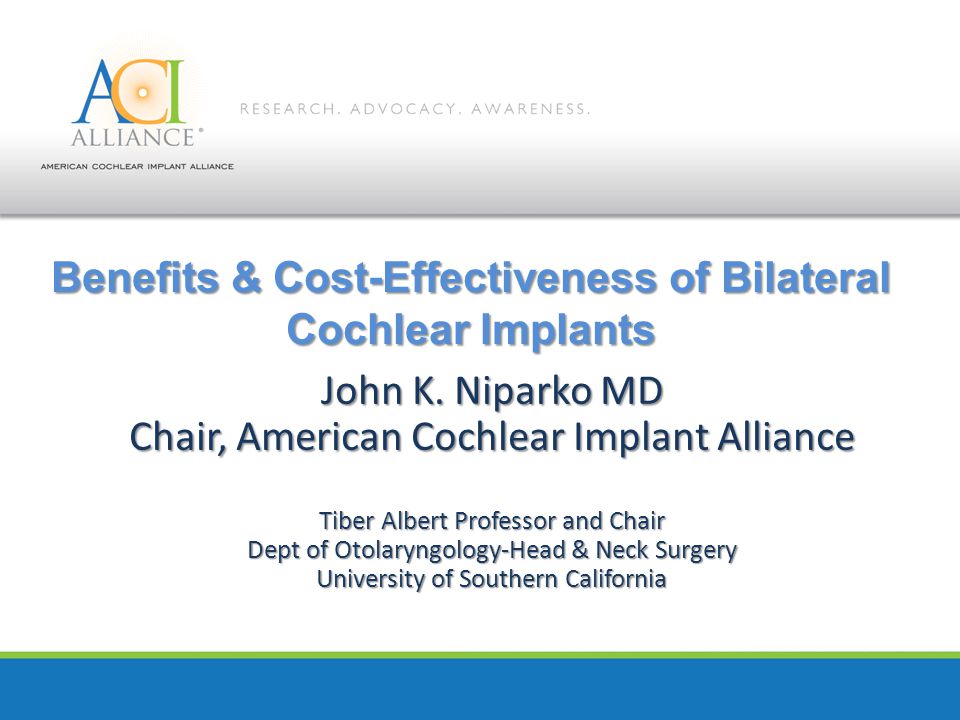 ACI ALLIANCE®
AMERICAN COCHLEAR IMPLANT ALLIANCE

RESEARCH. ADVOCACY. AWARENESS.

Benefits & Cost-Effectiveness of Bilateral Cochlear Implants

John K. Niparko MD
Chair, American Cochlear Implant Alliance

Tiber Albert Professor and Chair
Dept of Otolaryngology-Head & Neck Surgery
University of Southern California